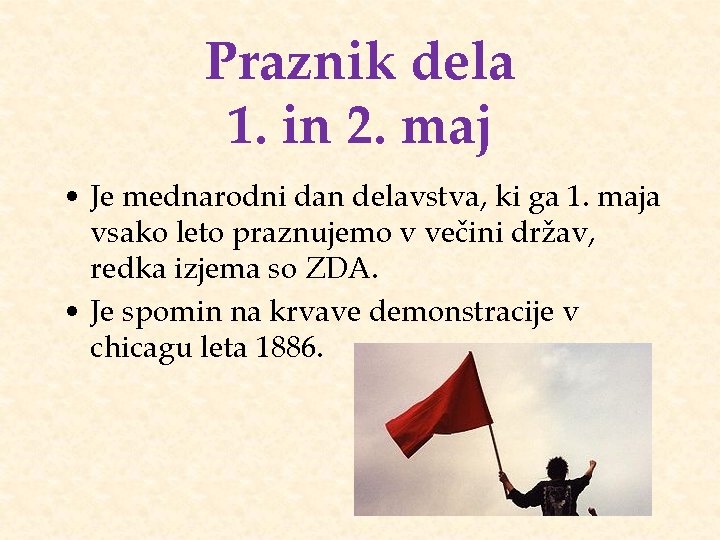 Praznik dela
1. in 2. maj

• Je mednarodni dan delavstva, ki ga 1. maja vsako leto praznujemo v večini držav, redka izjema so ZDA.
• Je spomin na krvave demonstracije v chicagu leta 1886.